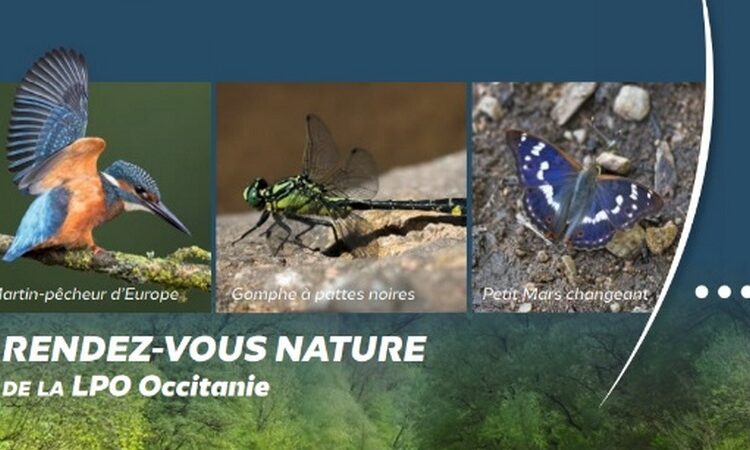 Martin-pêcheur d'Europe

Gomphe à pattes noires

Petit Mars changeant

RENDEZ-VOUS NATURE
DE LA LPO Occitanie